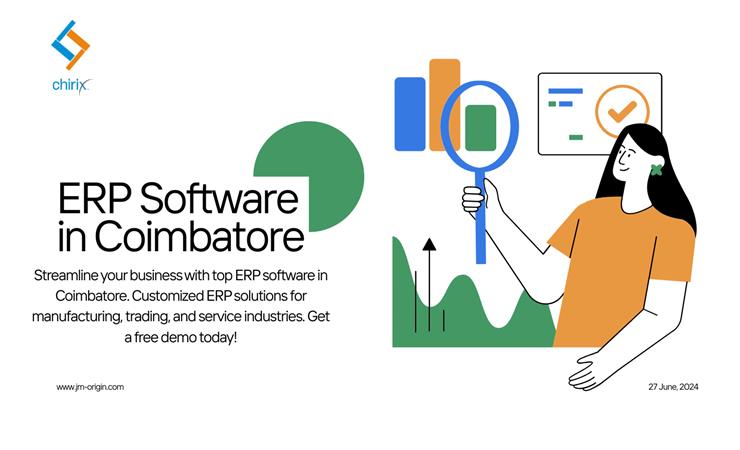 chirix

ERP Software in Coimbatore

Streamline your business with top ERP software in Coimbatore. Customized ERP solutions for manufacturing, trading, and service industries. Get a free demo today!

www.jm-origin.com

27 June, 2024